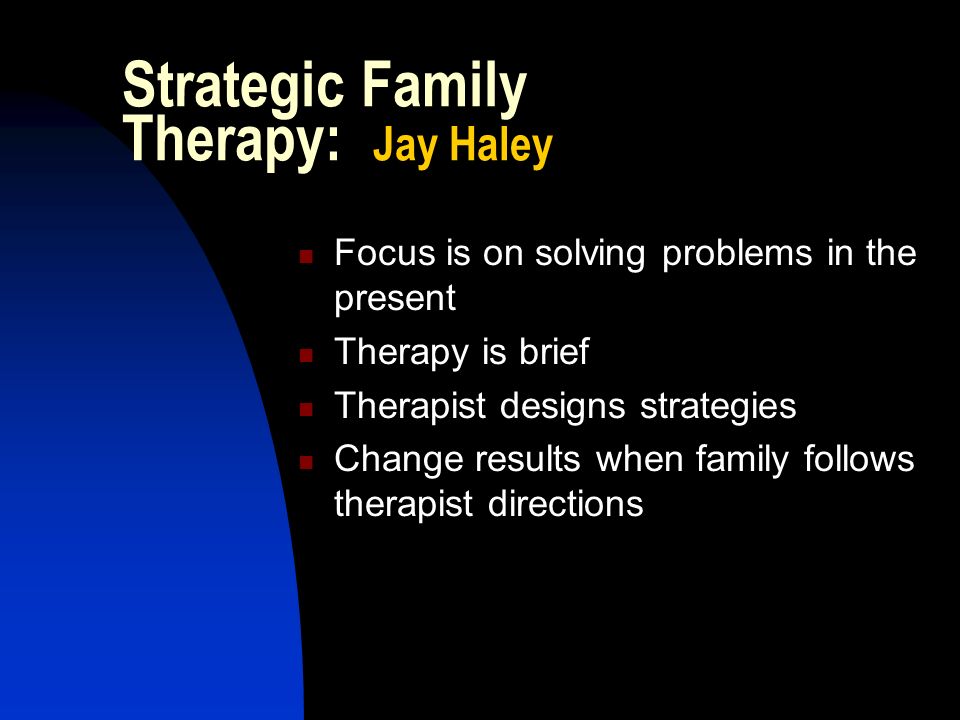 Strategic Family Therapy: Jay Haley

- Focus is on solving problems in the present
- Therapy is brief
- Therapist designs strategies
- Change results when family follows therapist directions